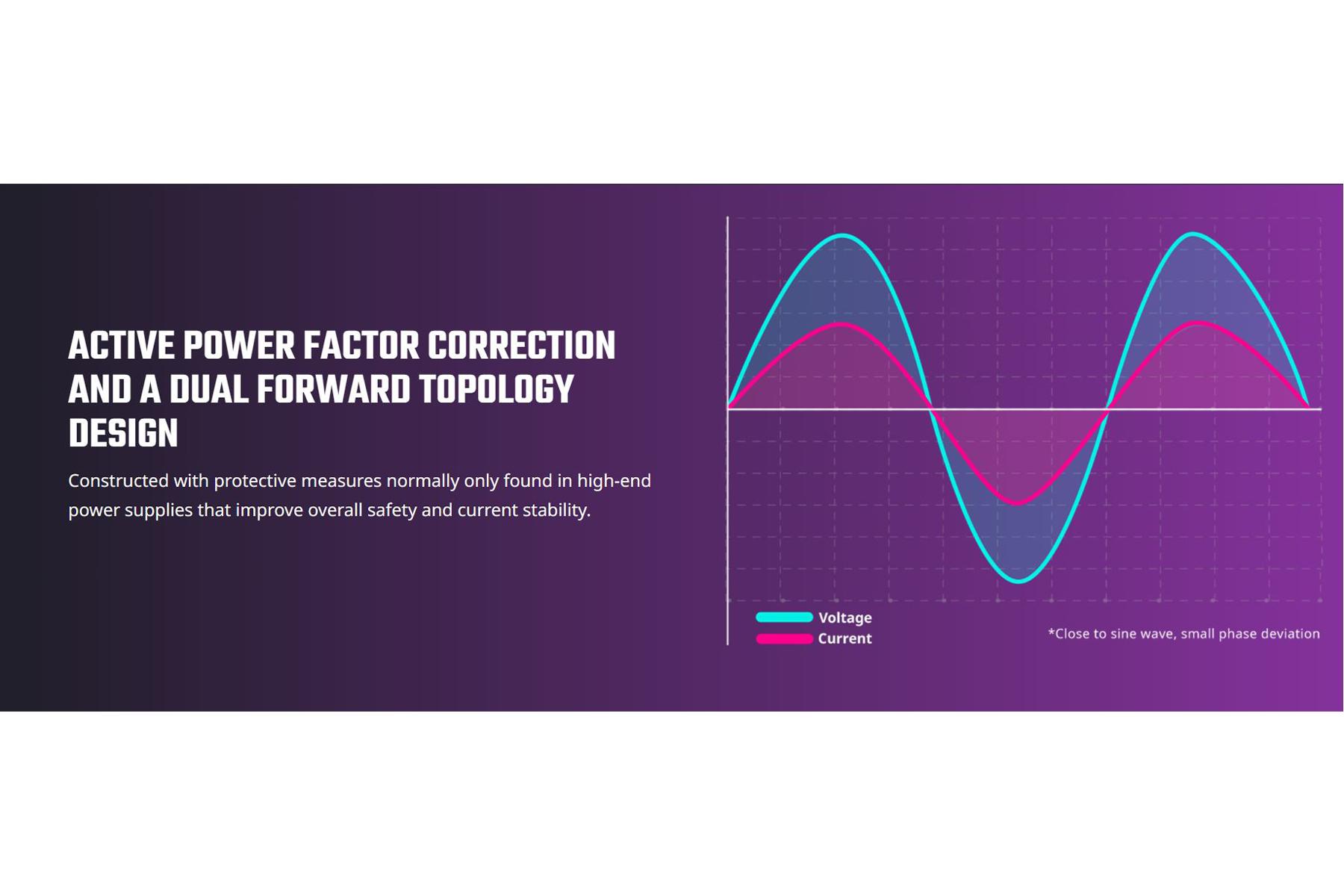 ACTIVE POWER FACTOR CORRECTION AND A DUAL FORWARD TOPOLOGY DESIGN

Constructed with protective measures normally only found in high-end power supplies that improve overall safety and current stability.

Voltage
Current

*Close to sine wave, small phase deviation